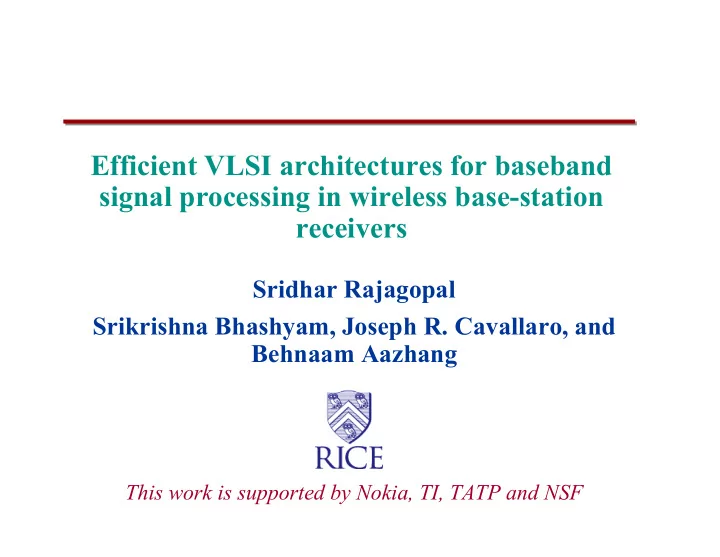 Efficient VLSI architectures for baseband signal processing in wireless base-station receivers

Sridhar Rajagopal

Srikrishna Bhashyam, Joseph R. Cavallaro, and Behnaam Aazhang

RICE

This work is supported by Nokia, TI, TATP and NSF